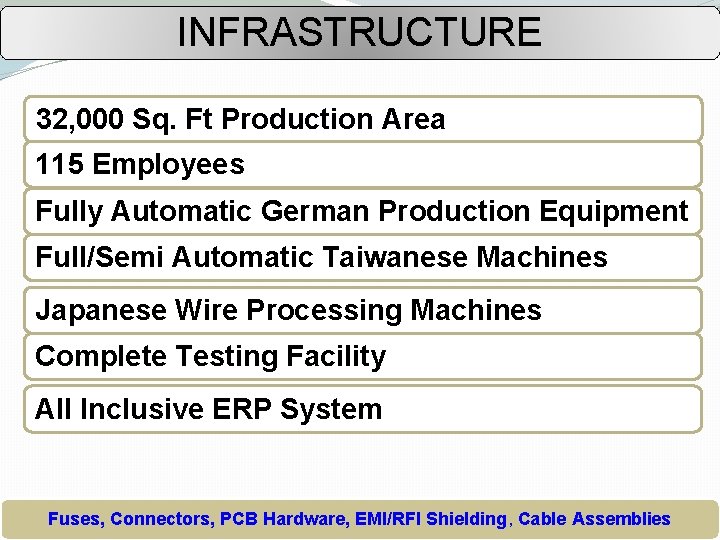 INFRASTRUCTURE

32,000 Sq. Ft Production Area

115 Employees

Fully Automatic German Production Equipment

Full/Semi Automatic Taiwanese Machines

Japanese Wire Processing Machines

Complete Testing Facility

All Inclusive ERP System

Fuses, Connectors, PCB Hardware, EMI/RFI Shielding, Cable Assemblies